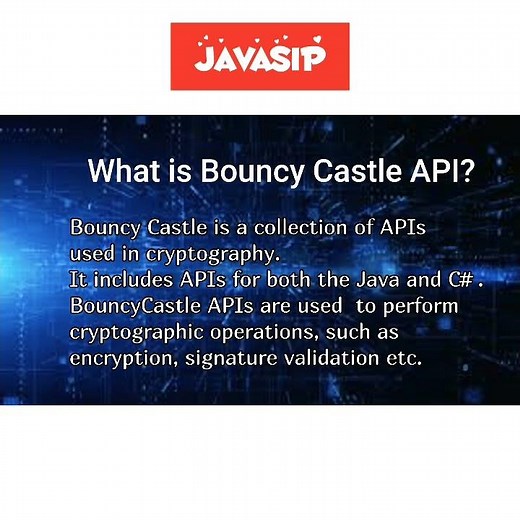 JAVASIP

What is Bouncy Castle API?

Bouncy Castle is a collection of APIs used in cryptography.
It includes APIs for both the Java and C# .
BouncyCastle APIs are used  to perform cryptographic operations, such as encryption, signature validation etc.